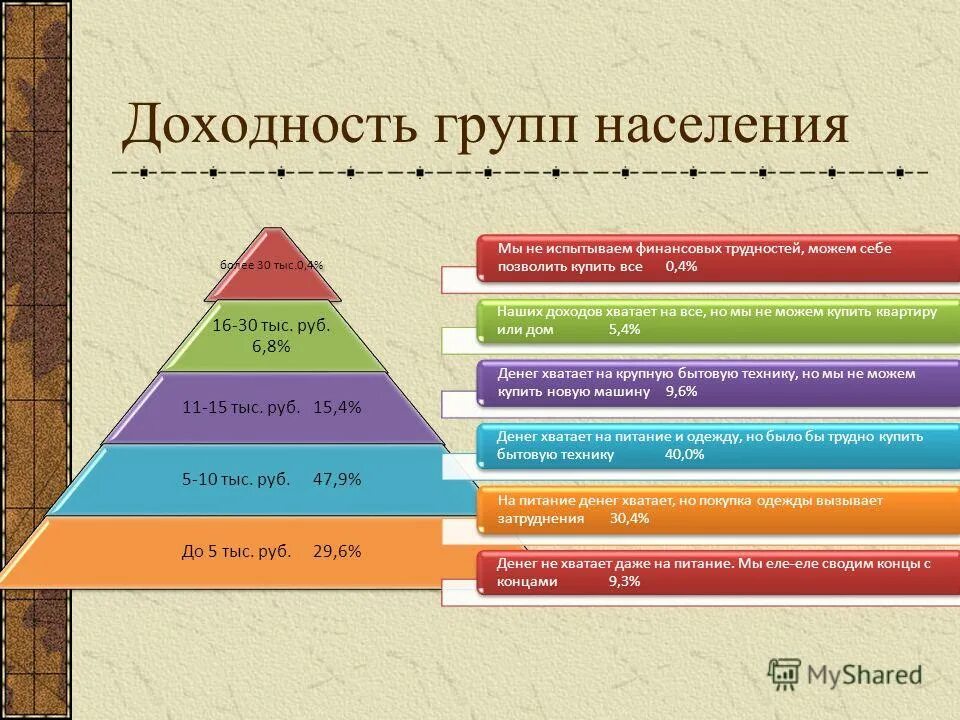 Доходность групп населения

более 30 тыс.0,4%

16-30 тыс. руб. 6,8%

11-15 тыс. руб. 15,4%

5-10 тыс. руб. 47,9%

До 5 тыс. руб. 29,6%

Мы не испытываем финансовых трудностей, можем себе позволить купить все 0,4%

Наших доходов хватает на все, но мы не можем купить квартиру или дом 5,4%

Денег хватает на крупную бытовую технику, но мы не можем купить новую машину 9,6%

Денег хватает на питание и одежду, но было бы трудно купить бытовую технику 40,0%

На питание денег хватает, но покупка одежды вызывает затруднения 30,4%

Денег не хватает даже на питание. Мы еле-еле сводим концы с концами 9,3%

MyShared